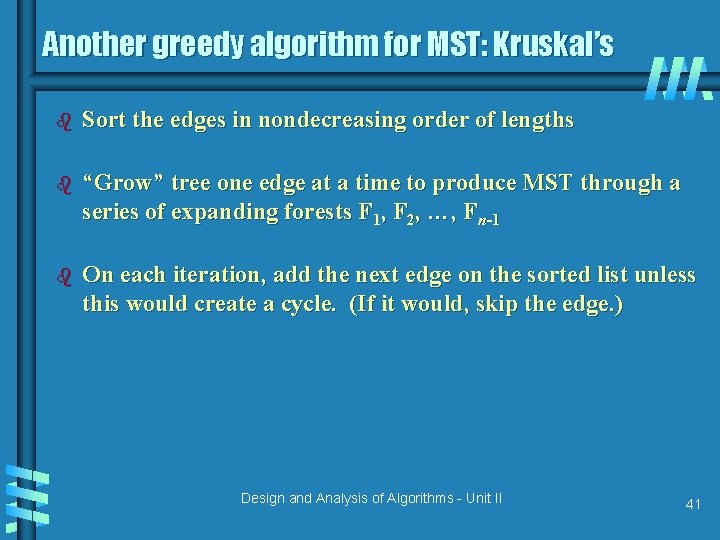 Another greedy algorithm for MST: Kruskal's

Sort the edges in nondecreasing order of lengths

"Grow" tree one edge at a time to produce MST through a series of expanding forests $F_1$, $F_2$, …, $F_{n-1}$

On each iteration, add the next edge on the sorted list unless this would create a cycle. (If it would, skip the edge.)

Design and Analysis of Algorithms - Unit II

41